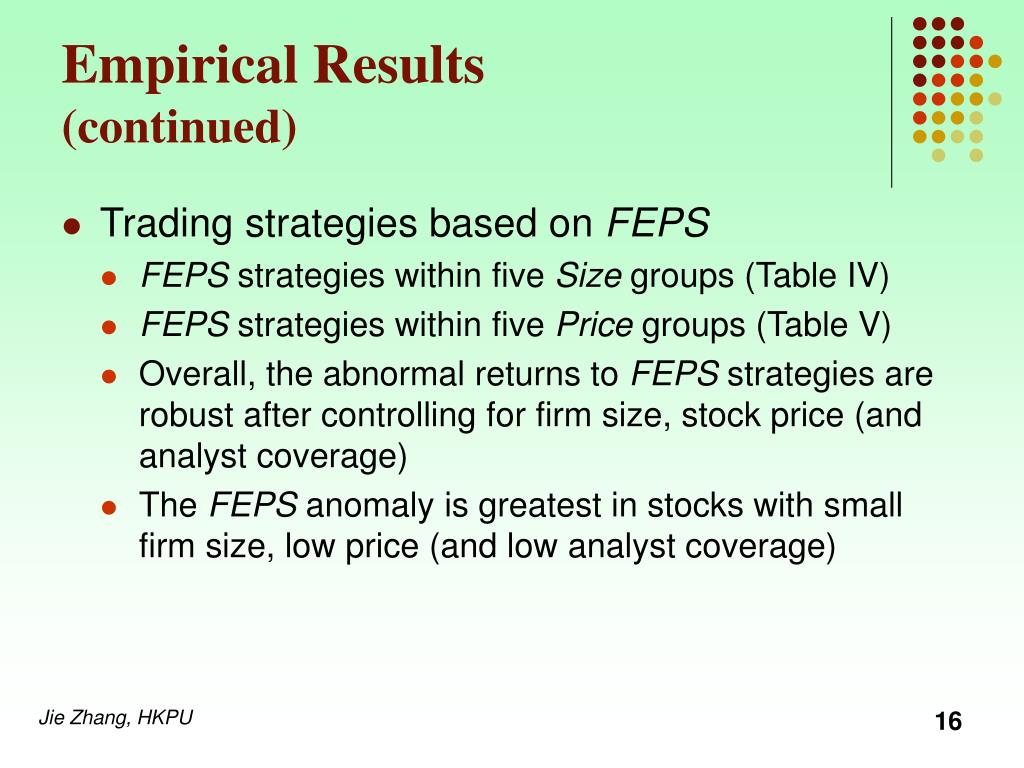 Empirical Results
(continued)

Trading strategies based on FEPS

FEPS strategies within five Size groups (Table IV)

FEPS strategies within five Price groups (Table V)

Overall, the abnormal returns to FEPS strategies are robust after controlling for firm size, stock price (and analyst coverage)

The FEPS anomaly is greatest in stocks with small firm size, low price (and low analyst coverage)

Jie Zhang, HKPU

16